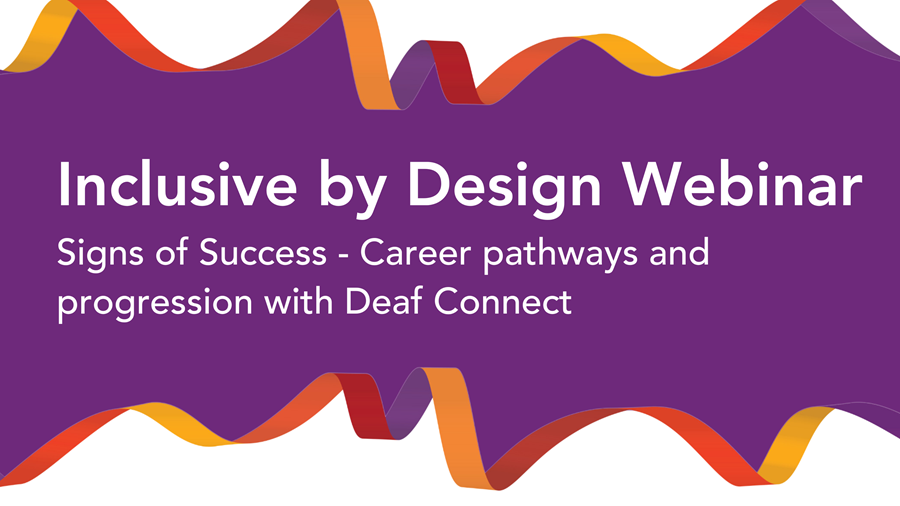 Inclusive by Design Webinar

Signs of Success - Career pathways and progression with Deaf Connect